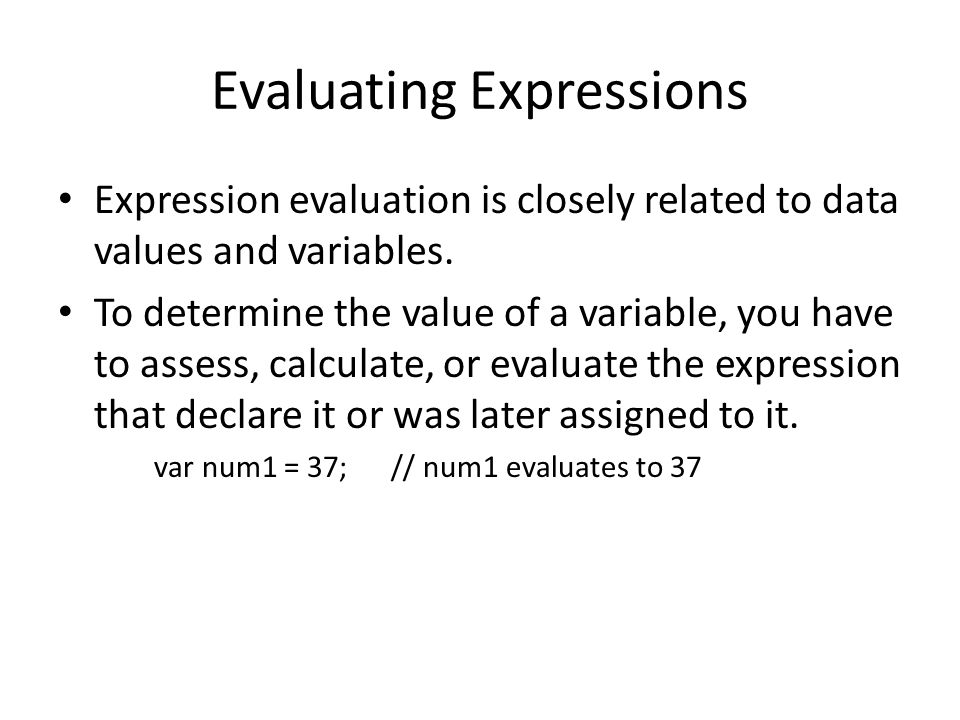 Evaluating Expressions

• Expression evaluation is closely related to data values and variables.

• To determine the value of a variable, you have to assess, calculate, or evaluate the expression that declare it or was later assigned to it.

var num1 = 37;     // num1 evaluates to 37